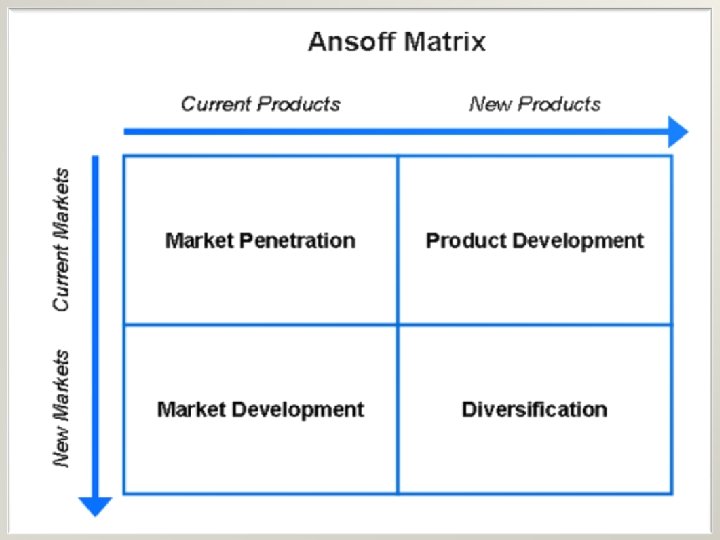 Ansoff Matrix

| | Current Products | New Products |
|---|---|---|
| Current Markets | Market Penetration | Product Development |
| New Markets | Market Development | Diversification |